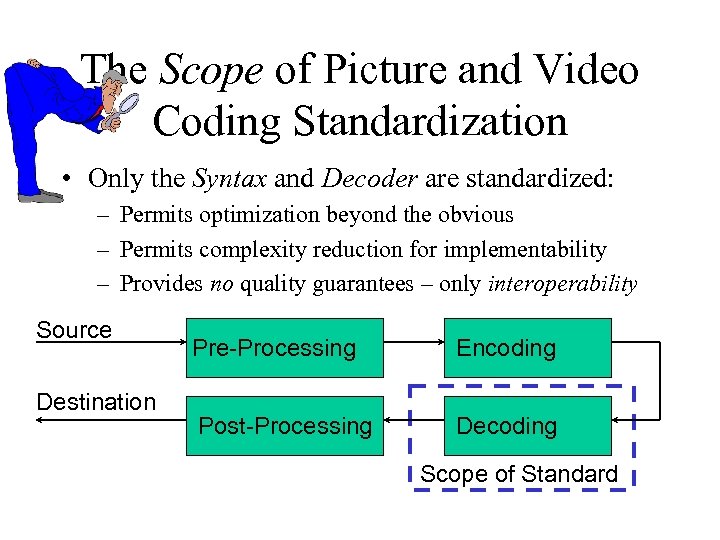 The Scope of Picture and Video Coding Standardization

• Only the Syntax and Decoder are standardized:
– Permits optimization beyond the obvious
– Permits complexity reduction for implementability
– Provides no quality guarantees – only interoperability

Source
Pre-Processing
Encoding
Destination
Post-Processing
Decoding
Scope of Standard